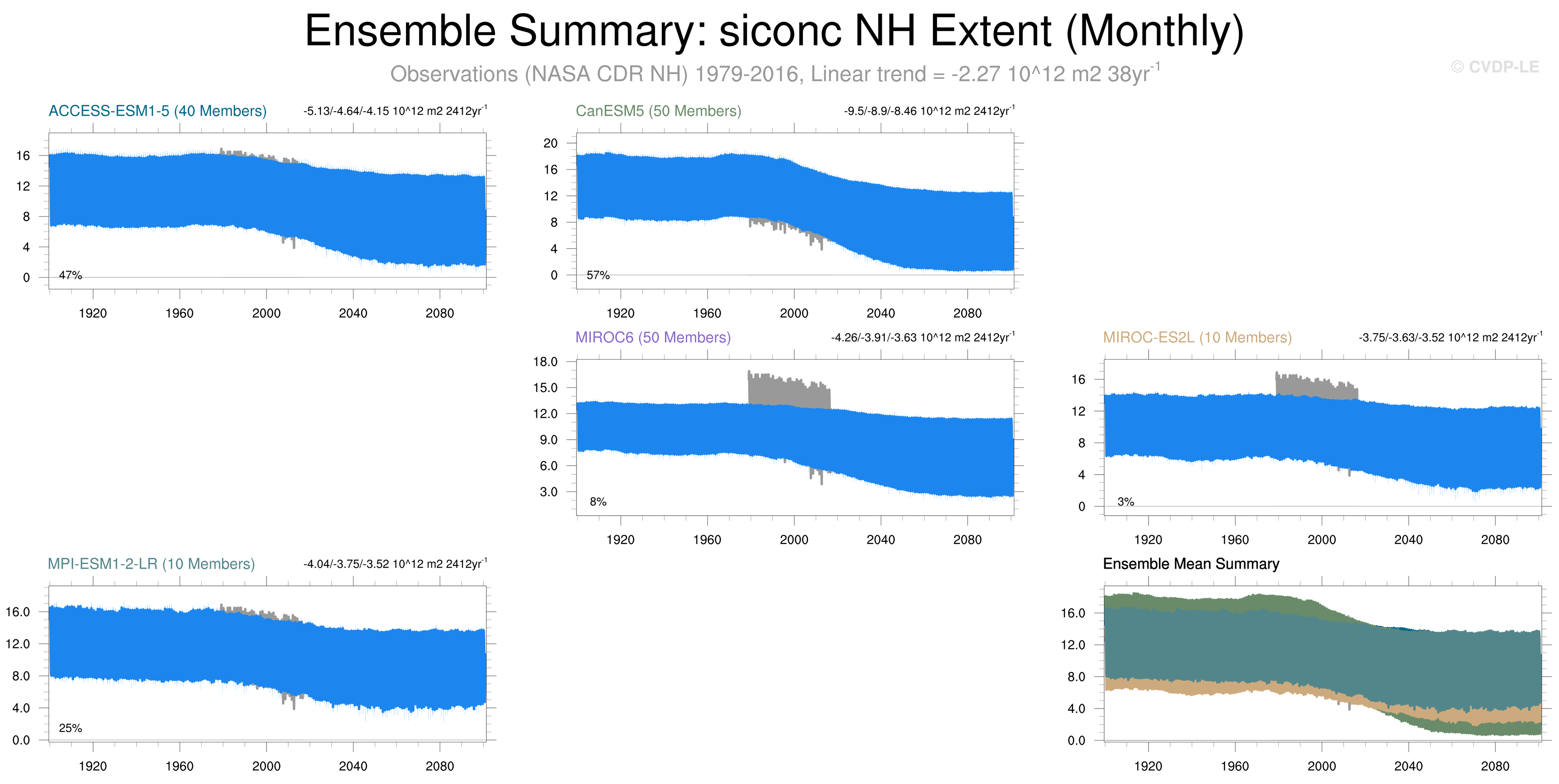 Ensemble Summary: siconc NH Extent (Monthly)

Observations (NASA CDR NH) 1979-2016, Linear trend = -2.27 10^12 m2 38yr$^{-1}$

© CVDP-LE

ACCESS-ESM1-5 (40 Members)

-5.13/-4.64/-4.15 10^12 m2 2412yr$^{-1}$

16
12
8
4
0

47%

1920 1960 2000 2040 2080

CanESM5 (50 Members)

-9.5/-8.9/-8.46 10^12 m2 2412yr$^{-1}$

20
16
12
8
4
0

57%

1920 1960 2000 2040 2080

MIROC6 (50 Members)

-4.26/-3.91/-3.63 10^12 m2 2412yr$^{-1}$

18.0
15.0
12.0
9.0
6.0
3.0

8%

1920 1960 2000 2040 2080

MIROC-ES2L (10 Members)

-3.75/-3.63/-3.52 10^12 m2 2412yr$^{-1}$

16
12
8
4
0

3%

1920 1960 2000 2040 2080

MPI-ESM1-2-LR (10 Members)

-4.04/-3.75/-3.52 10^12 m2 2412yr$^{-1}$

16.0
12.0
8.0
4.0
0.0

25%

1920 1960 2000 2040 2080

Ensemble Mean Summary

16.0
12.0
8.0
4.0
0.0

1920 1960 2000 2040 2080